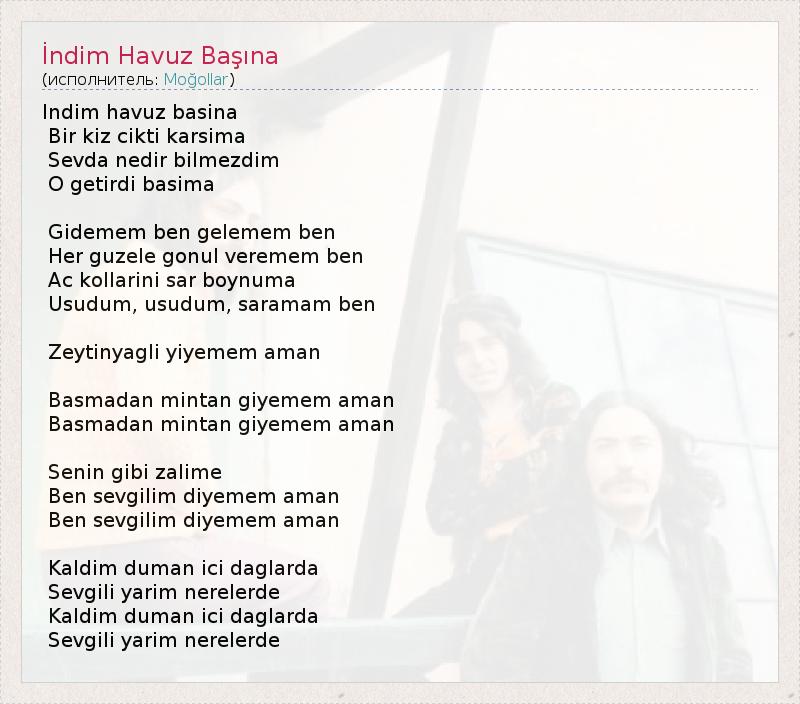 İndim Havuz Başına
(исполнитель: Moğollar)

Indim havuz basina
Bir kiz cikti karsima
Sevda nedir bilmezdim
O getirdi basima

Gidemem ben gelemem ben
Her guzele gonul veremem ben
Ac kollarini sar boynuma
Usudum, usudum, saramam ben

Zeytinyagli yiyemem aman

Basmadan mintan giyemem aman
Basmadan mintan giyemem aman

Senin gibi zalime
Ben sevgilim diyemem aman
Ben sevgilim diyemem aman

Kaldim duman ici daglarda
Sevgili yarim nerelerde
Kaldim duman ici daglarda
Sevgili yarim nerelerde